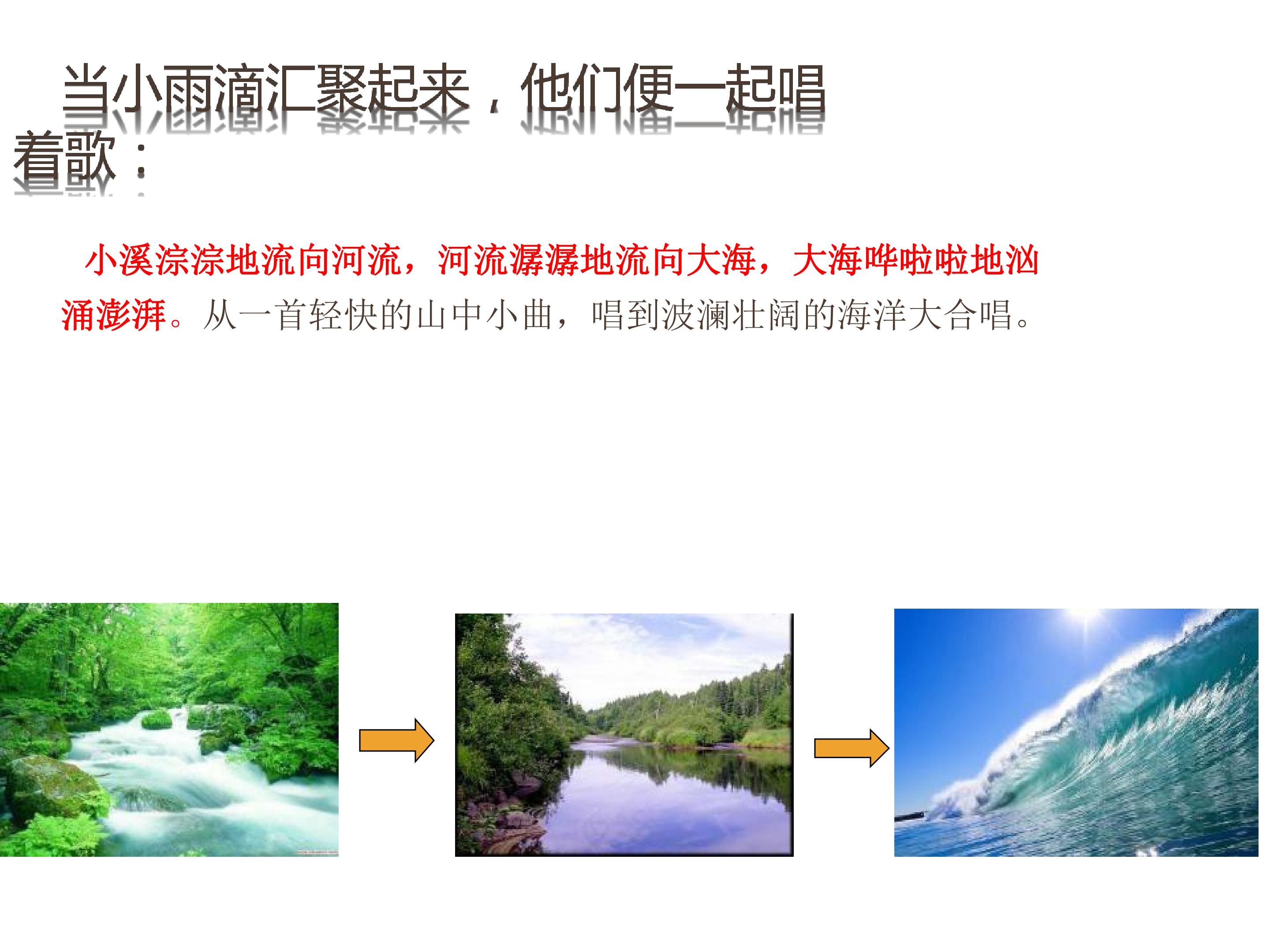 当小雨滴汇聚起来，他们便一起唱着歌：

小溪淙淙地流向河流，河流潺潺地流向大海，大海哗啦啦地汹涌澎湃。从一首轻快的山中小曲，唱到波澜壮阔的海洋大合唱。